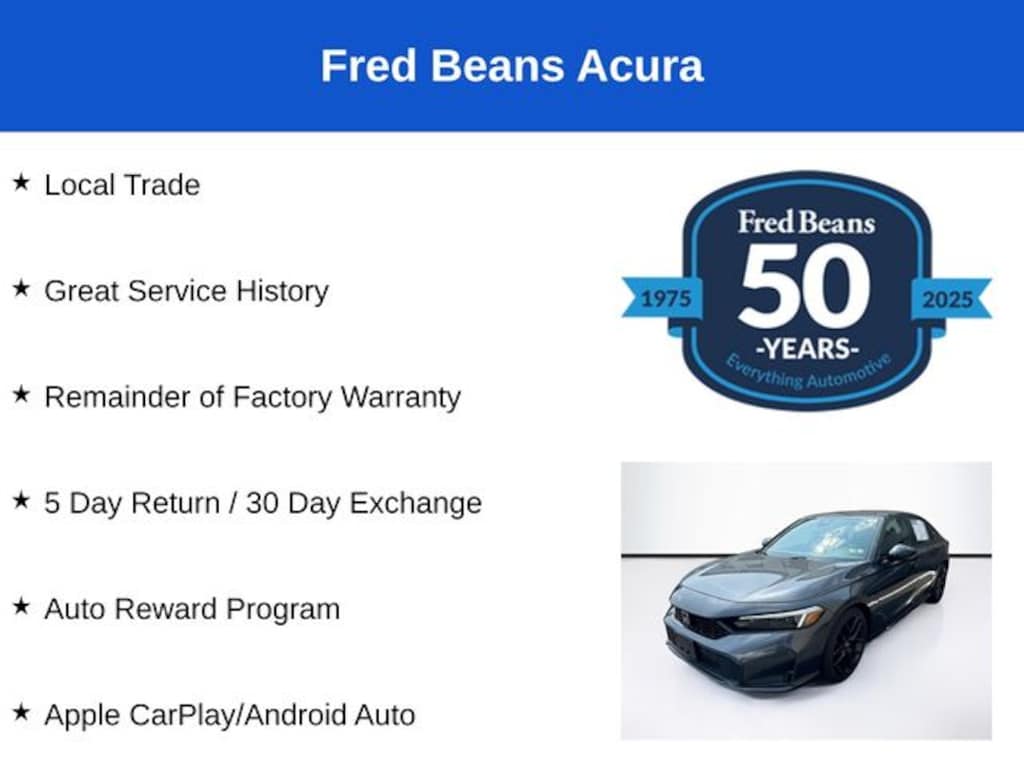 Fred Beans Acura

★ Local Trade

★ Great Service History

★ Remainder of Factory Warranty

★ 5 Day Return / 30 Day Exchange

★ Auto Reward Program

★ Apple CarPlay/Android Auto

Fred Beans
1975
50
2025
-YEARS-
Everything Automotive